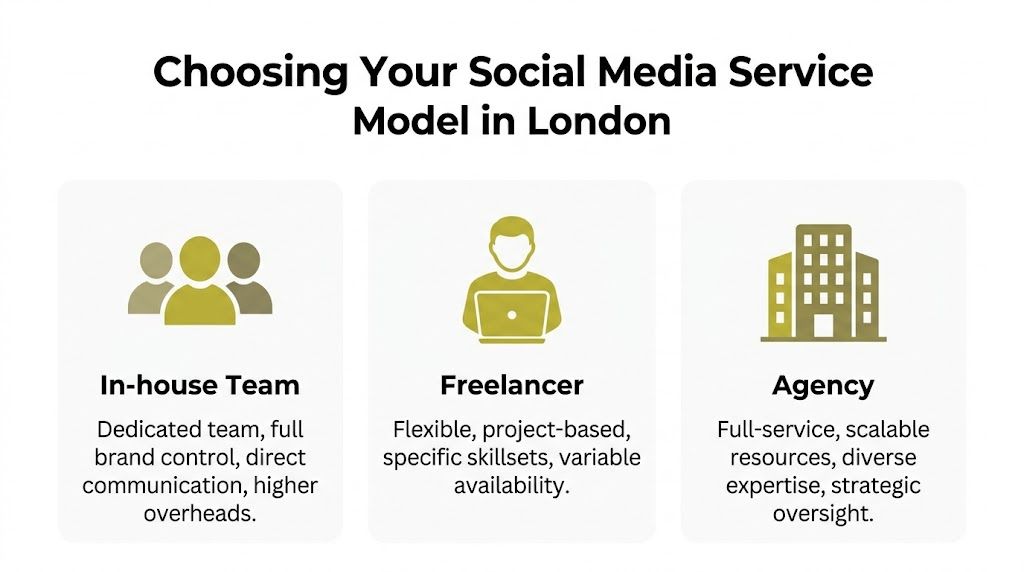 Choosing Your Social Media Service Model in London

In-house Team

Dedicated team, full brand control, direct communication, higher overheads.

Freelancer

Flexible, project-based, specific skillsets, variable availability.

Agency

Full-service, scalable resources, diverse expertise, strategic oversight.